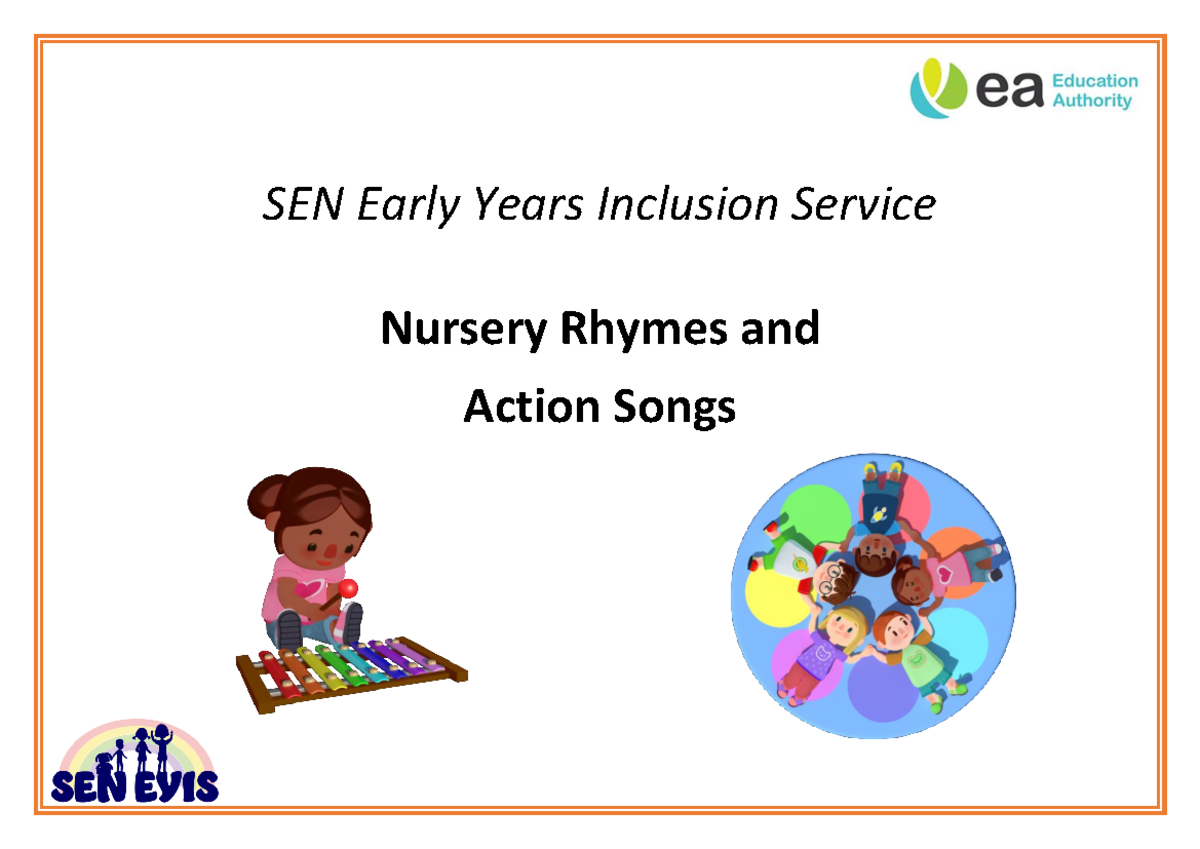 ea Education Authority

SEN Early Years Inclusion Service

Nursery Rhymes and Action Songs

SEN EYIS